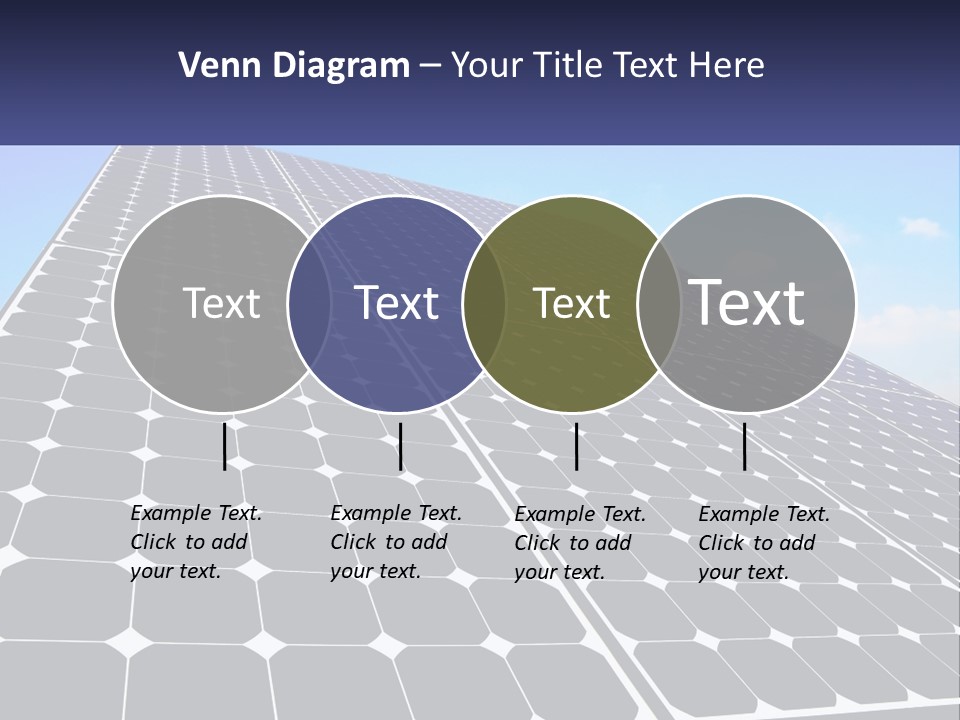 Venn Diagram – Your Title Text Here

Text

Text

Text

Text

Example Text. Click to add your text.

Example Text. Click to add your text.

Example Text. Click to add your text.

Example Text. Click to add your text.